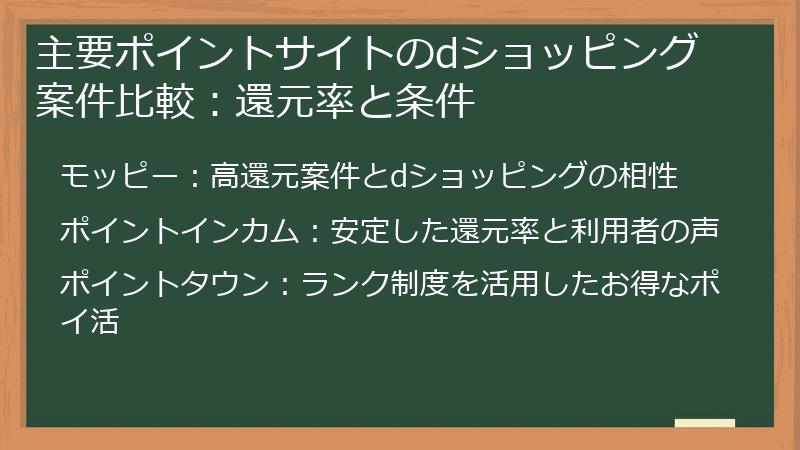 主要ポイントサイトのdショッピング案件比較：還元率と条件

モッピー：高還元案件とdショッピングの相性

ポイントインカム：安定した還元率と利用者の声

ポイントタウン：ランク制度を活用したお得なポイ活